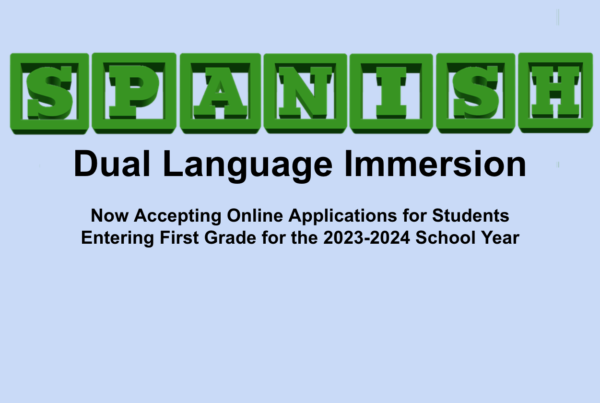 SPANISH

Dual Language Immersion

Now Accepting Online Applications for Students Entering First Grade for the 2023-2024 School Year